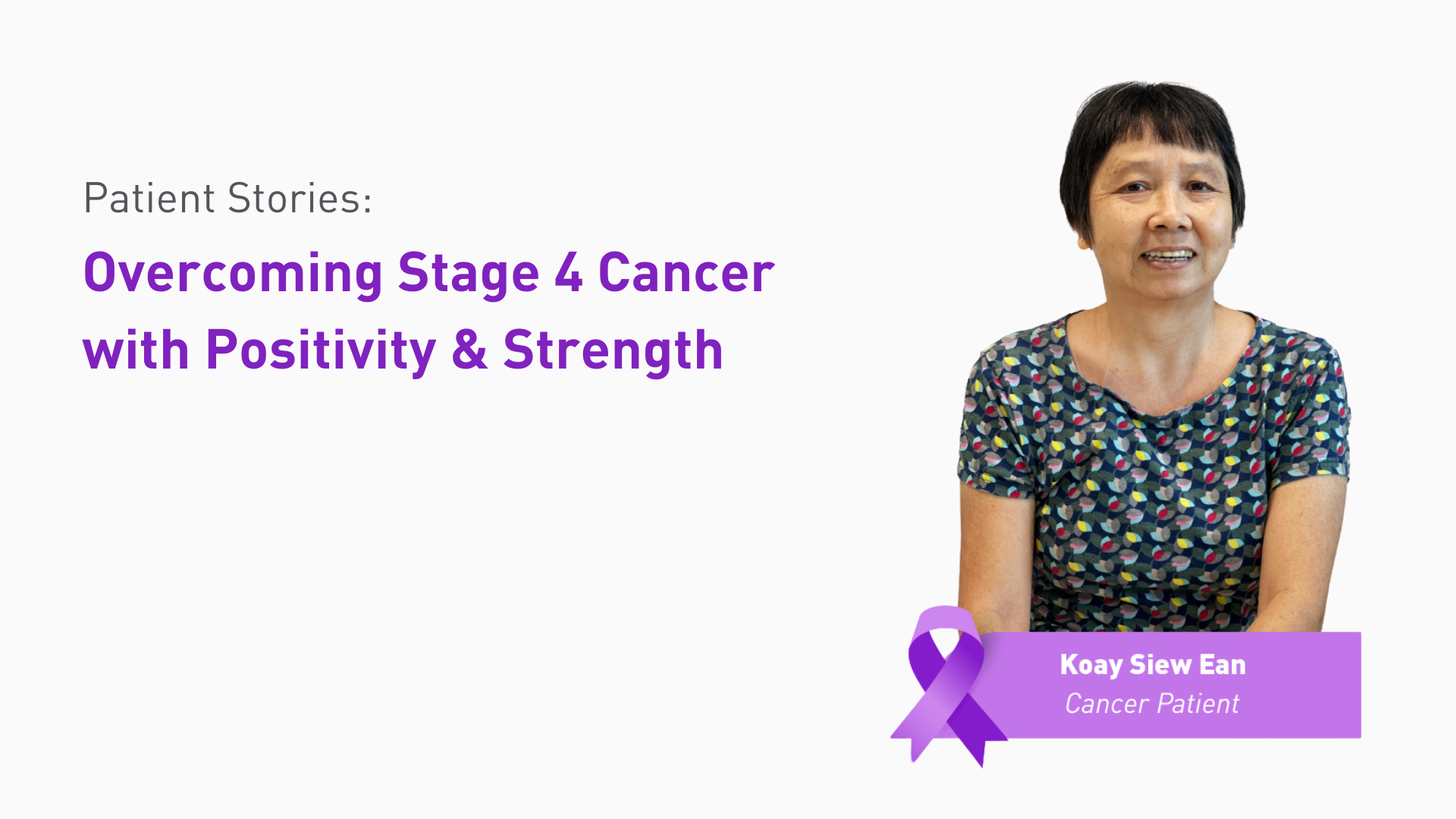 Patient Stories:

Overcoming Stage 4 Cancer with Positivity & Strength

Koay Siew Ean
Cancer Patient